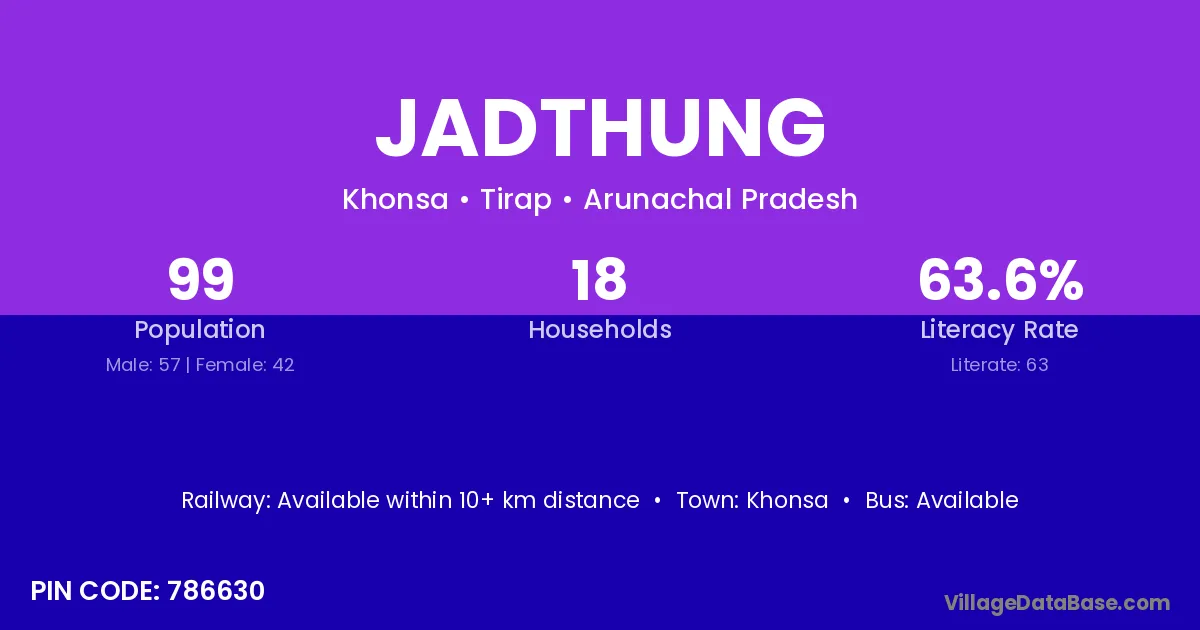 JADTHUNG

Khonsa • Tirap • Arunachal Pradesh

99
Population
Male: 57 | Female: 42

18
Households

63.6%
Literacy Rate
Literate: 63

Railway: Available within 10+ km distance • Town: Khonsa • Bus: Available

PIN CODE: 786630

VillageDataBase.com